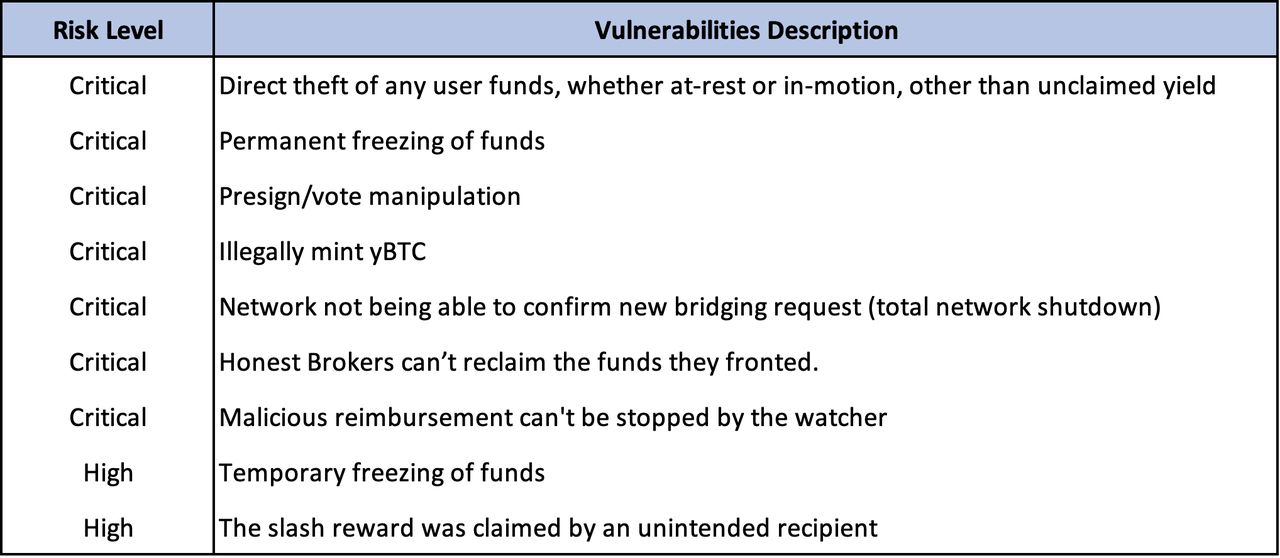 | Risk Level | Vulnerabilities Description |
|---|---|
| Critical | Direct theft of any user funds, whether at-rest or in-motion, other than unclaimed yield |
| Critical | Permanent freezing of funds |
| Critical | Presign/vote manipulation |
| Critical | Illegally mint yBTC |
| Critical | Network not being able to confirm new bridging request (total network shutdown) |
| Critical | Honest Brokers can’t reclaim the funds they fronted. |
| Critical | Malicious reimbursement can't be stopped by the watcher |
| High | Temporary freezing of funds |
| High | The slash reward was claimed by an unintended recipient |